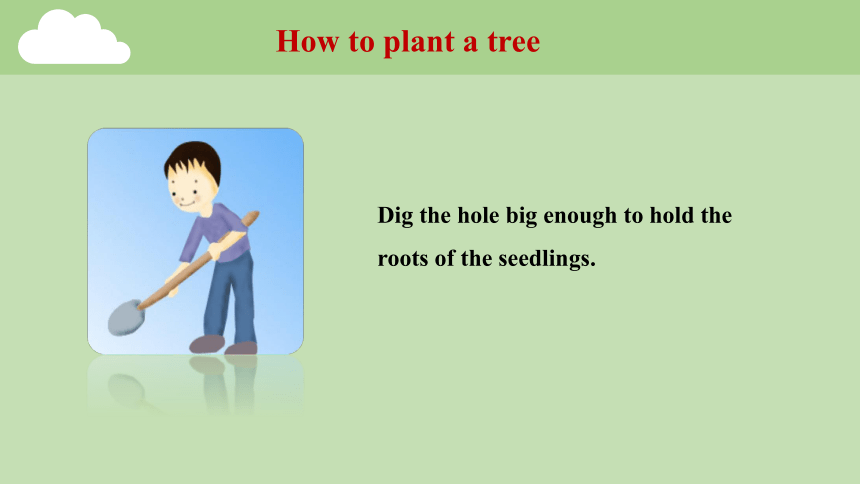 How to plant a tree

Dig the hole big enough to hold the roots of the seedlings.